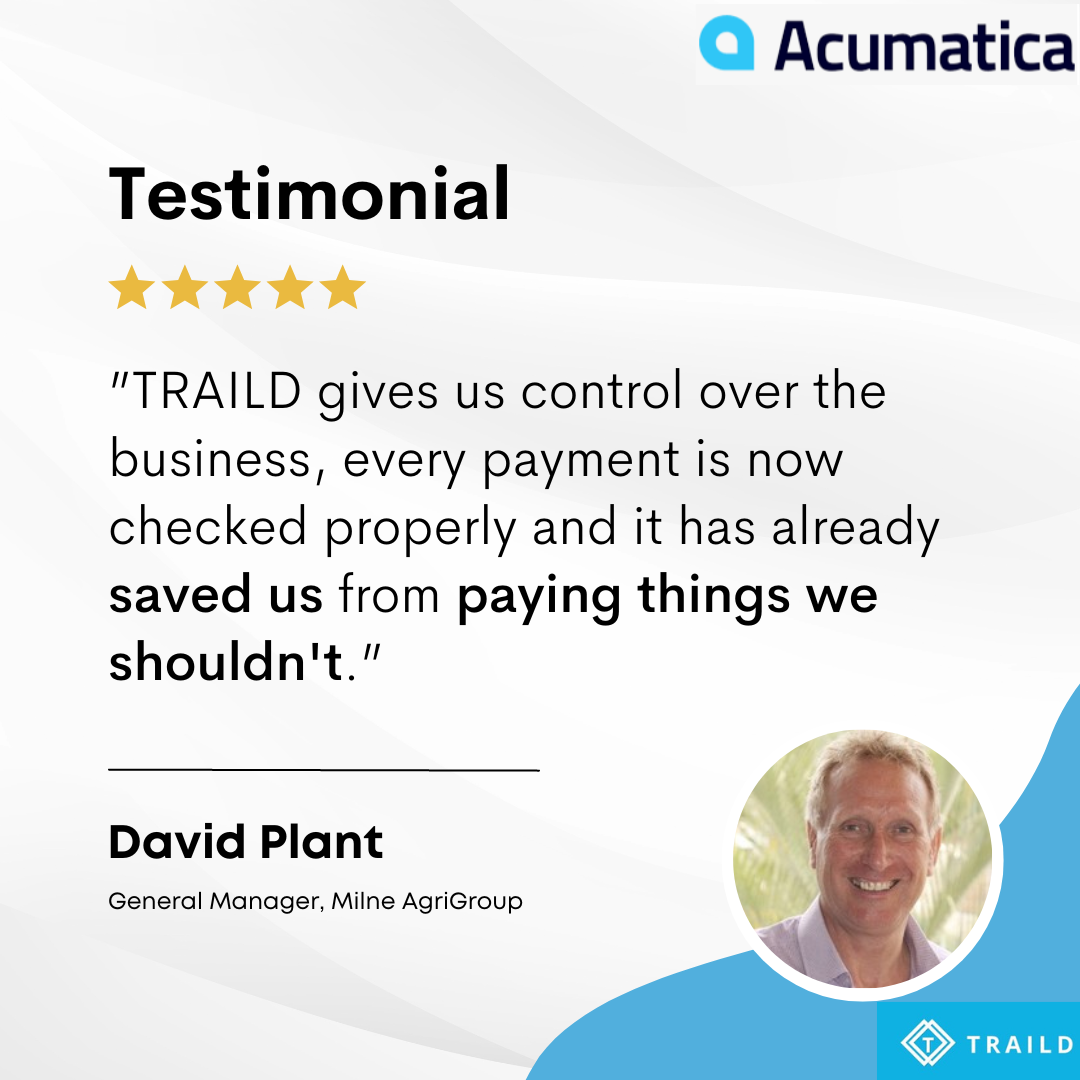 Acumatica

Testimonial

"TRAILD gives us control over the business, every payment is now checked properly and it has already saved us from paying things we shouldn't."

David Plant

General Manager, Milne AgriGroup

TRAILD